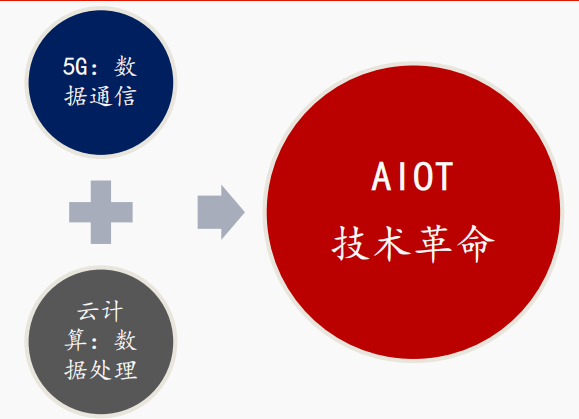 5G：数据通信

云计算：数据处理

AIOT
技术革命